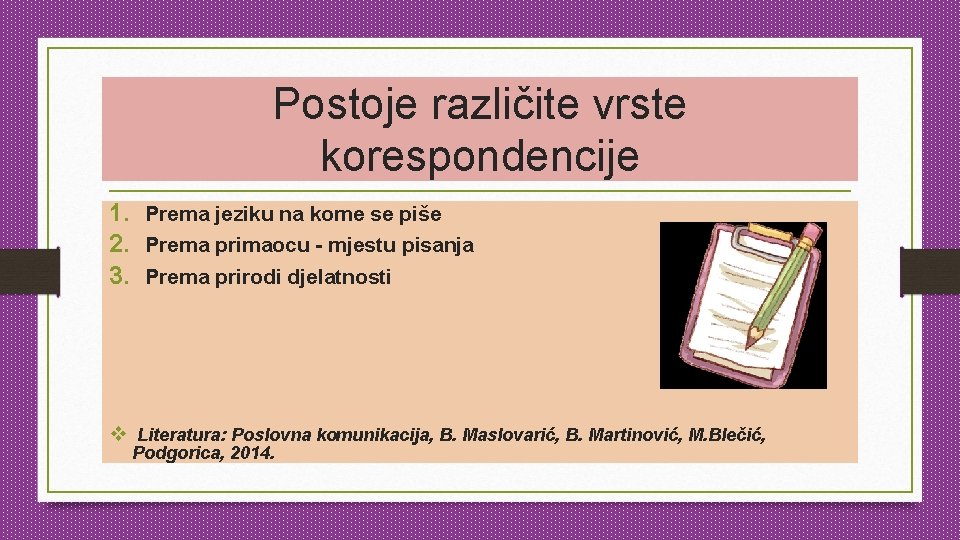 Postoje različite vrste korespondencije

1. Prema jeziku na kome se piše
2. Prema primaocu - mjestu pisanja
3. Prema prirodi djelatnosti

❖ Literatura: Poslovna komunikacija, B. Maslovarić, B. Martinović, M.Blečić, Podgorica, 2014.